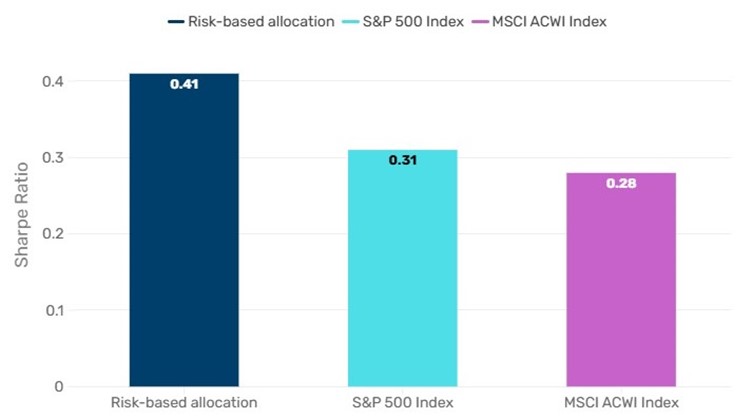 Risk-based allocation S&P 500 Index MSCI ACWI Index

Sharpe Ratio

0.4
0.3
0.2
0.1
0

0.41
0.31
0.28

Risk-based allocation
S&P 500 Index
MSCI ACWI Index